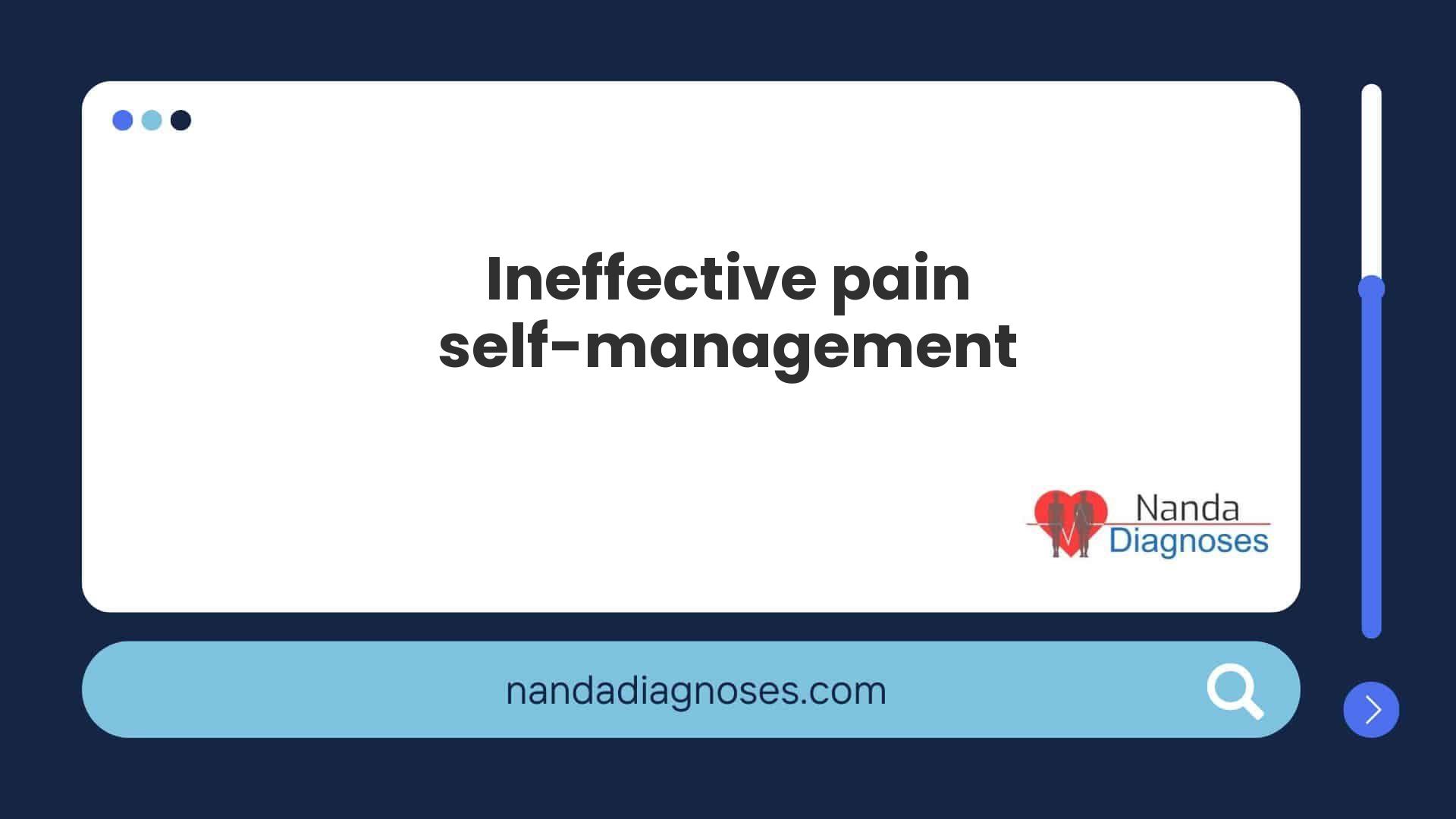 Ineffective pain self-management

Nanda Diagnoses

nandadiagnoses.com